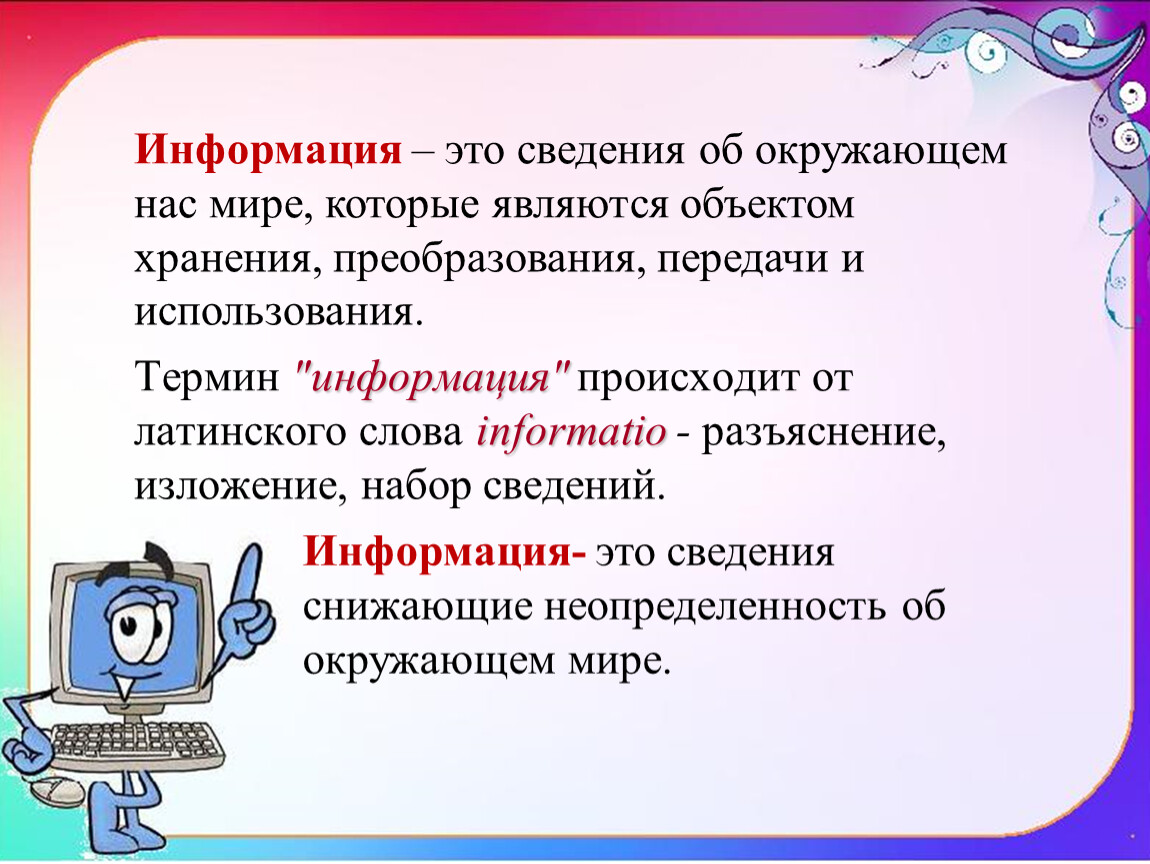 Информация – это сведения об окружающем нас мире, которые являются объектом хранения, преобразования, передачи и использования.

Термин "информация" происходит от латинского слова informatio - разъяснение, изложение, набор сведений.

Информация- это сведения снижающие неопределенность об окружающем мире.